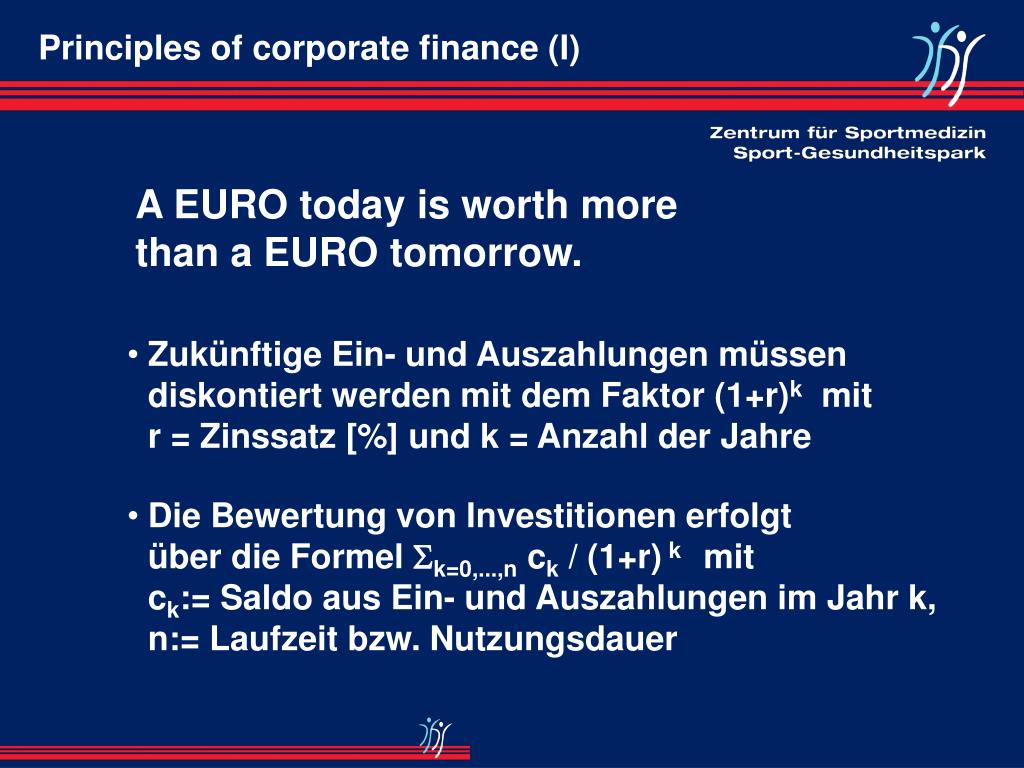 Principles of corporate finance (I)

Zentrum für Sportmedizin
Sport-Gesundheitspark

A EURO today is worth more than a EURO tomorrow.

• Zukünftige Ein- und Auszahlungen müssen diskontiert werden mit dem Faktor $(1+r)^k$ mit r = Zinssatz [%] und k = Anzahl der Jahre

• Die Bewertung von Investitionen erfolgt über die Formel $\Sigma_{k=0,...,n}$ $c_k$ / $(1+r)^k$ mit $c_k$:= Saldo aus Ein- und Auszahlungen im Jahr k, n:= Laufzeit bzw. Nutzungsdauer